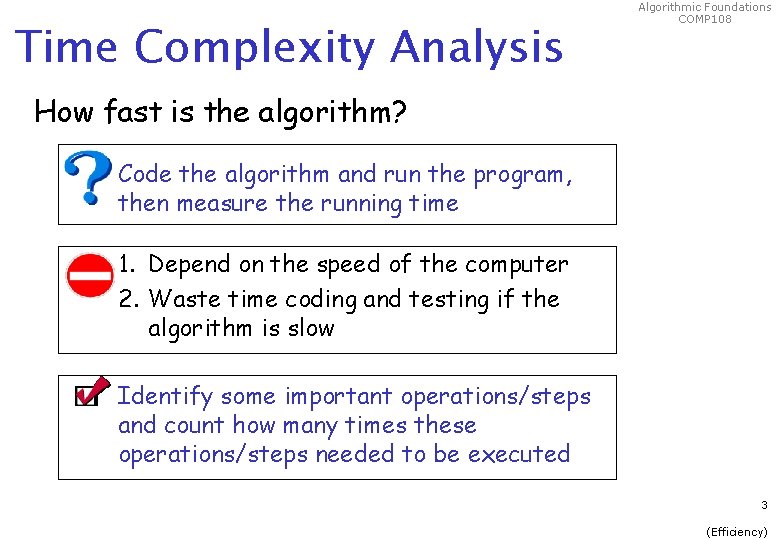 Algorithmic Foundations
COMP108

Time Complexity Analysis

How fast is the algorithm?

Code the algorithm and run the program, then measure the running time

1. Depend on the speed of the computer
2. Waste time coding and testing if the algorithm is slow

Identify some important operations/steps and count how many times these operations/steps needed to be executed

3

(Efficiency)